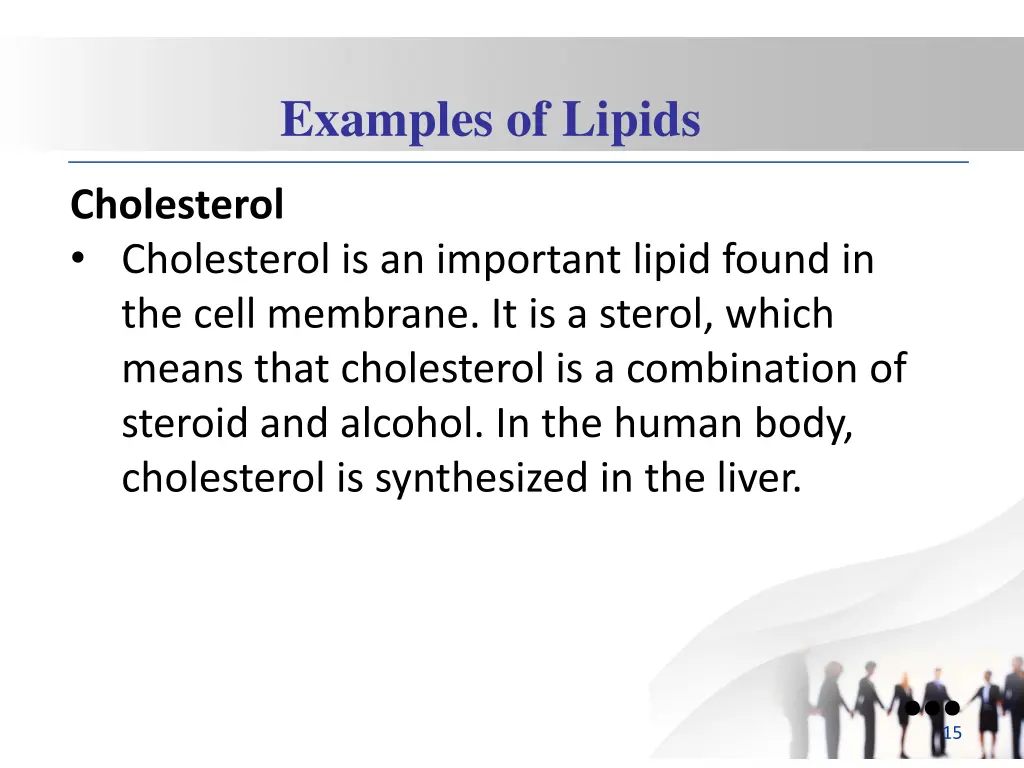 Examples of Lipids

Cholesterol

• Cholesterol is an important lipid found in the cell membrane. It is a sterol, which means that cholesterol is a combination of steroid and alcohol. In the human body, cholesterol is synthesized in the liver.

15